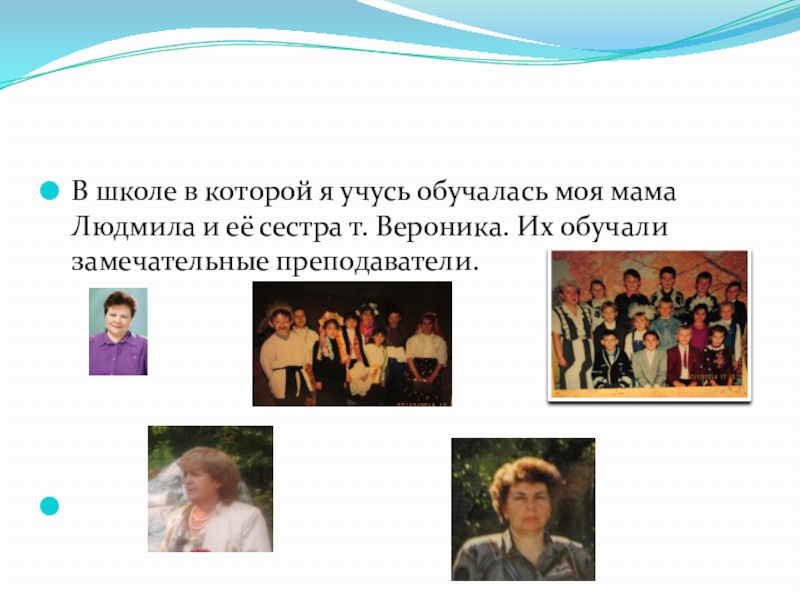 В школе в которой я учусь обучалась моя мама Людмила и её сестра т. Вероника. Их обучали замечательные преподаватели.